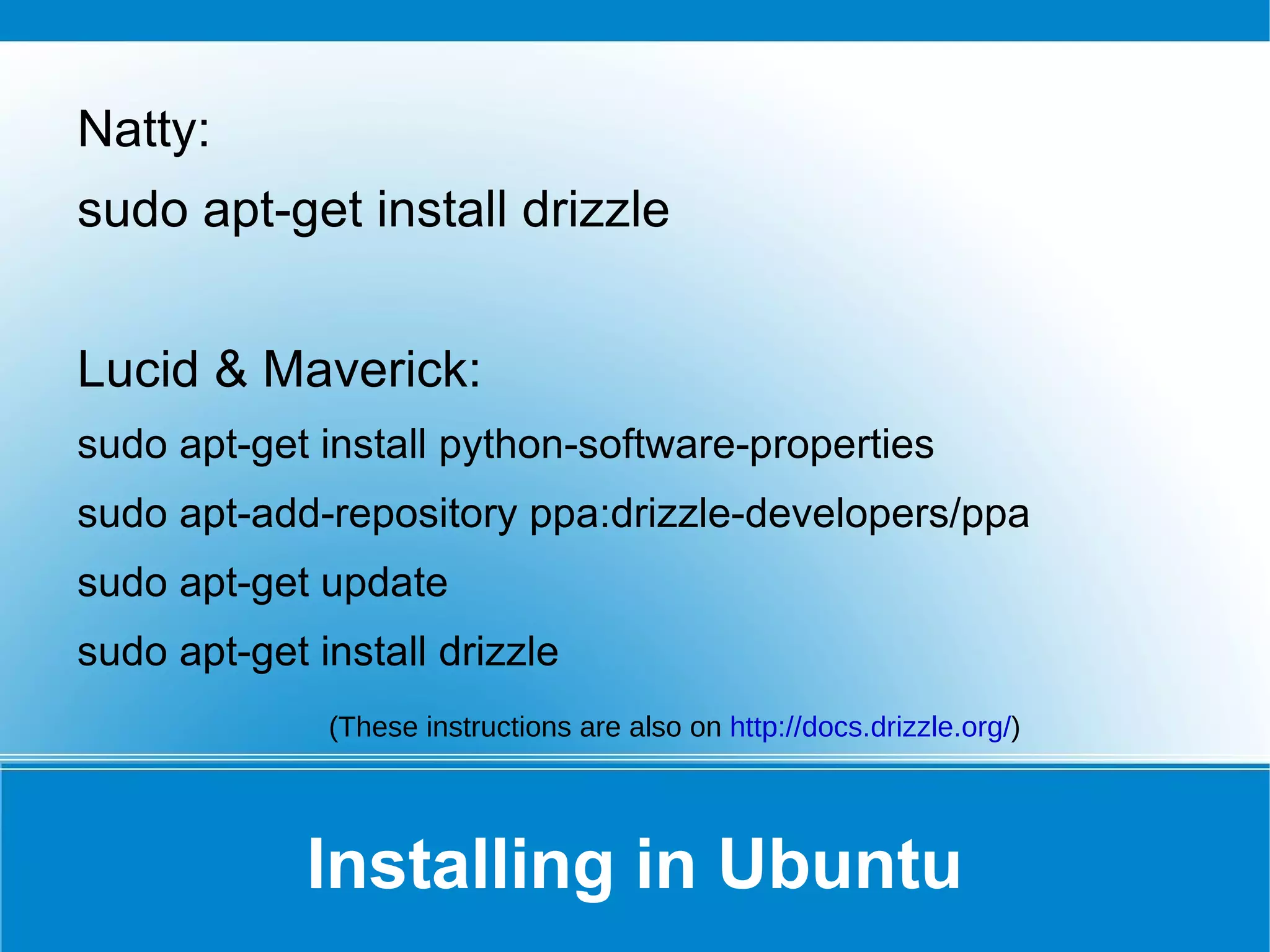 Natty:
sudo apt-get install drizzle

Lucid & Maverick:
sudo apt-get install python-software-properties
sudo apt-add-repository ppa:drizzle-developers/ppa
sudo apt-get update
sudo apt-get install drizzle

(These instructions are also on http://docs.drizzle.org/)

Installing in Ubuntu